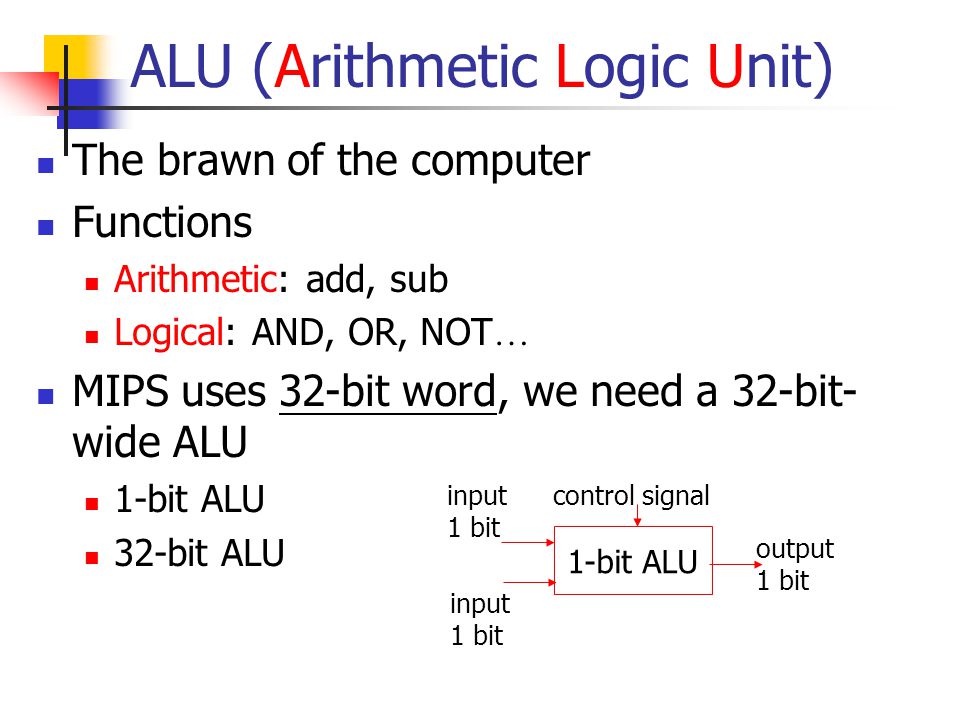 ALU (Arithmetic Logic Unit)

The brawn of the computer

Functions

Arithmetic: add, sub

Logical: AND, OR, NOT…

MIPS uses 32-bit word, we need a 32-bit-wide ALU

1-bit ALU

32-bit ALU

input 1 bit

control signal

1-bit ALU

output 1 bit

input 1 bit